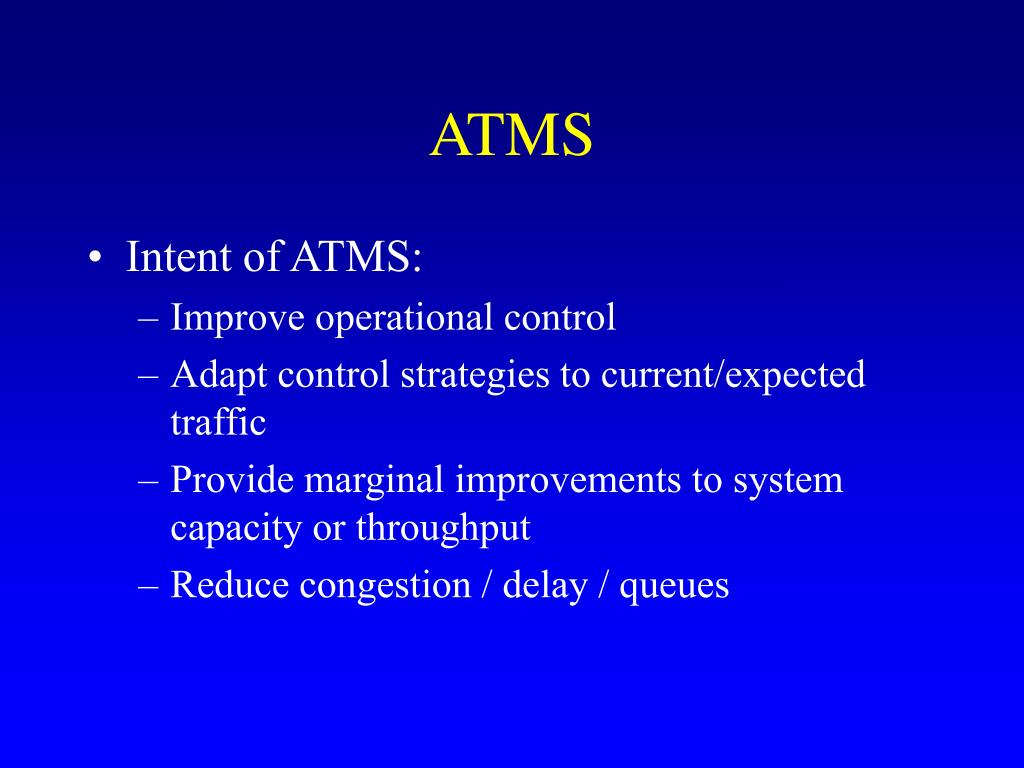 ATMS

• Intent of ATMS:
– Improve operational control
– Adapt control strategies to current/expected traffic
– Provide marginal improvements to system capacity or throughput
– Reduce congestion / delay / queues